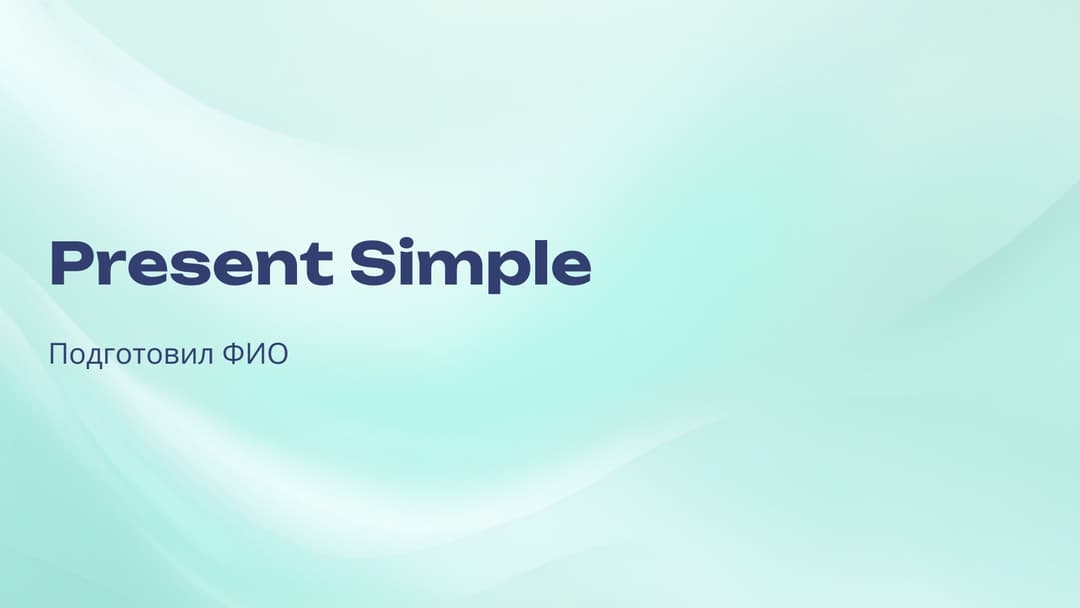 Present Simple

Подготовил ФИО